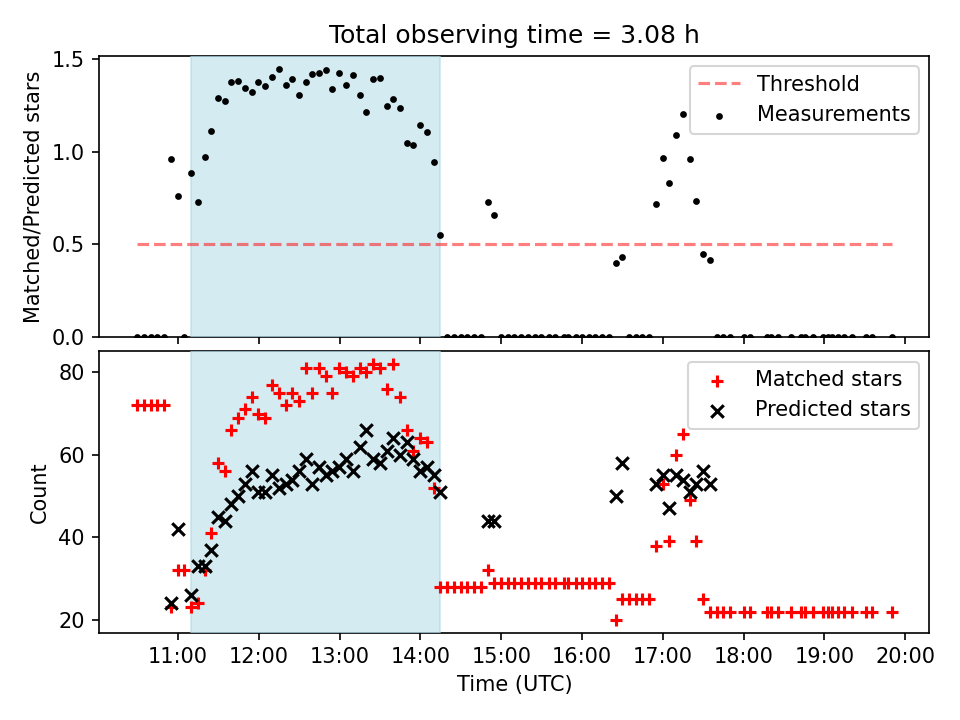 Total observing time = 3.08 h

Matched/Predicted stars

1.5
1.0
0.5
0.0

Threshold
Measurements

Count

80
60
40
20

Matched stars
Predicted stars

11:00 12:00 13:00 14:00 15:00 16:00 17:00 18:00 19:00 20:00

Time (UTC)